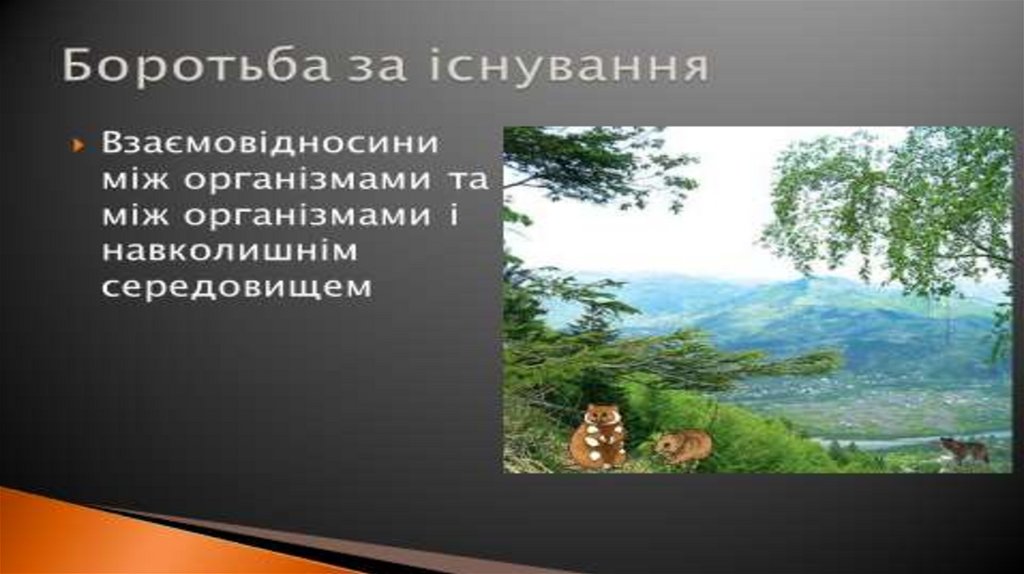 Боротьба за існування

Взаємовідносини між організмами та між організмами і навколишнім середовищем